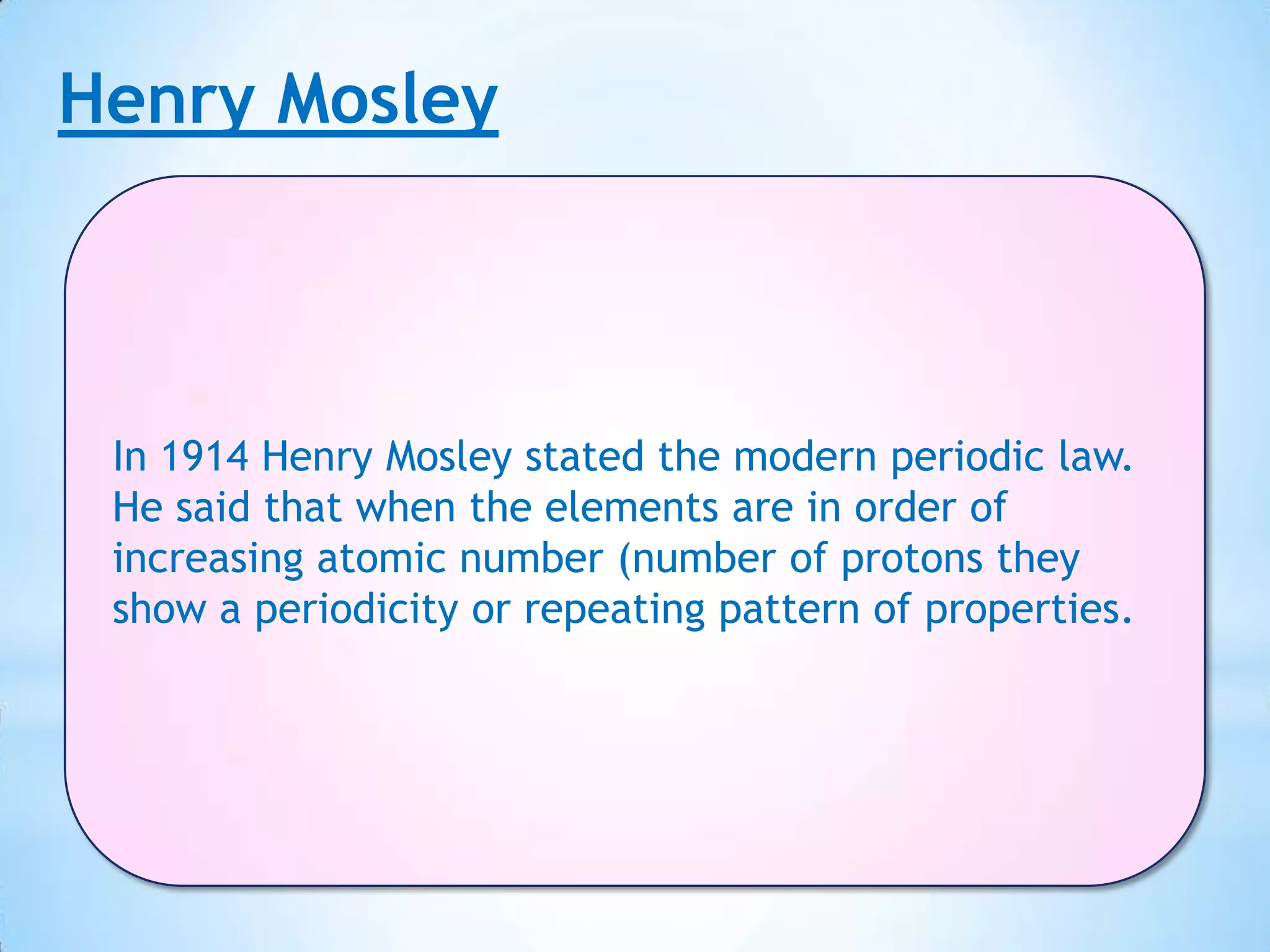 Henry Mosley

In 1914 Henry Mosley stated the modern periodic law. He said that when the elements are in order of increasing atomic number (number of protons they show a periodicity or repeating pattern of properties.